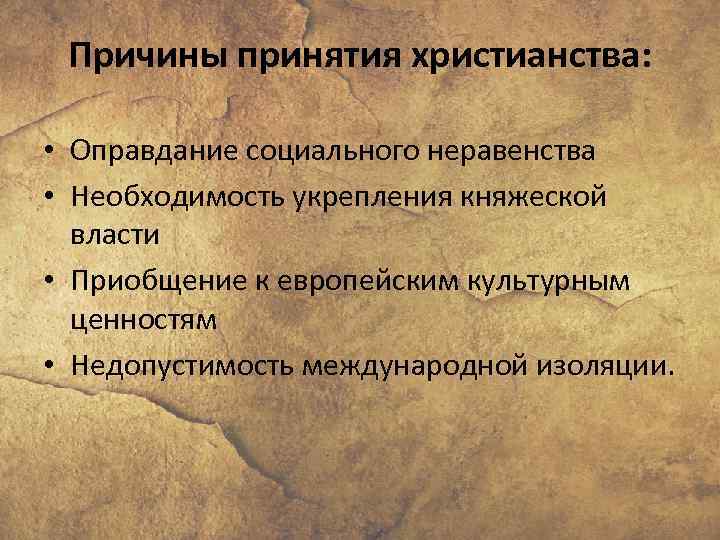 Причины принятия христианства:

• Оправдание социального неравенства
• Необходимость укрепления княжеской власти
• Приобщение к европейским культурным ценностям
• Недопустимость международной изоляции.